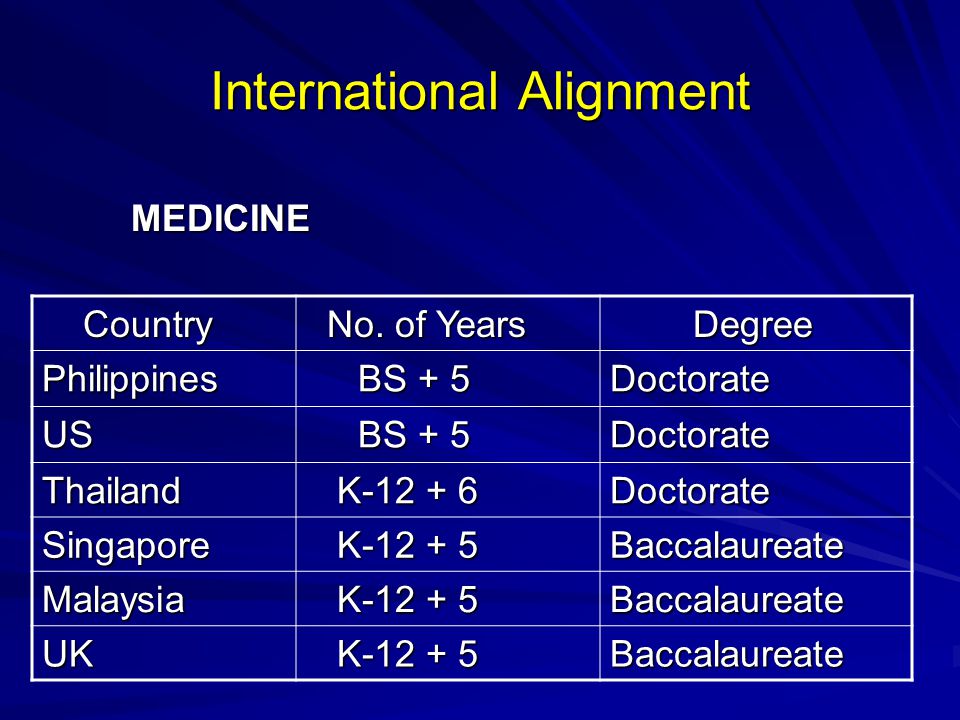 International Alignment

MEDICINE

| Country | No. of Years | Degree |
|---|---|---|
| Philippines | BS + 5 | Doctorate |
| US | BS + 5 | Doctorate |
| Thailand | K-12 + 6 | Doctorate |
| Singapore | K-12 + 5 | Baccalaureate |
| Malaysia | K-12 + 5 | Baccalaureate |
| UK | K-12 + 5 | Baccalaureate |